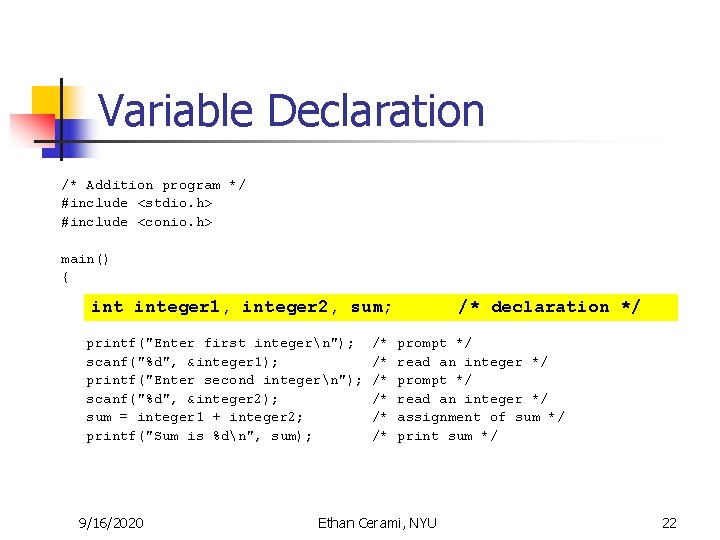 Variable Declaration

/* Addition program */
#include <stdio.h>
#include <conio.h>

main()
{

int integer1, integer2, sum;      /* declaration */

printf("Enter first integer\n");  /* prompt */
scanf("%d", &integer1);           /* read an integer */
printf("Enter second integer\n"); /* prompt */
scanf("%d", &integer2);           /* read an integer */
sum = integer1 + integer2;        /* assignment of sum */
printf("Sum is %d\n", sum);       /* print sum */

9/16/2020

Ethan Cerami, NYU

22